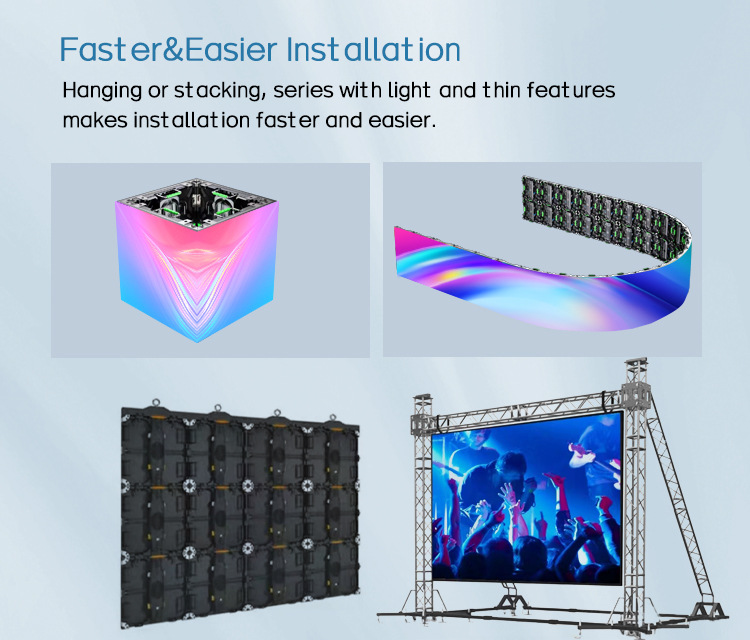 Faster&Easier Installation

Hanging or stacking, series with light and thin features makes installation faster and easier.